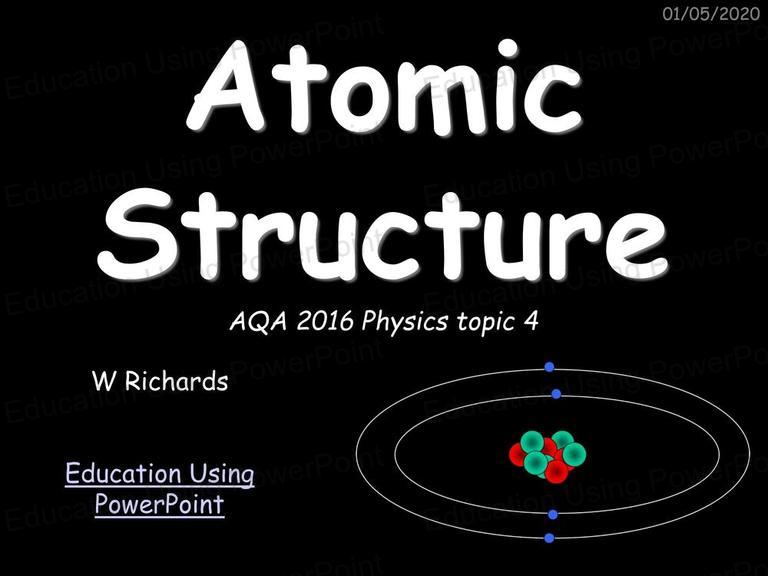 01/05/2020

Atomic Structure

AQA 2016 Physics topic 4

W Richards

Education Using PowerPoint

Education Using PowerPoint